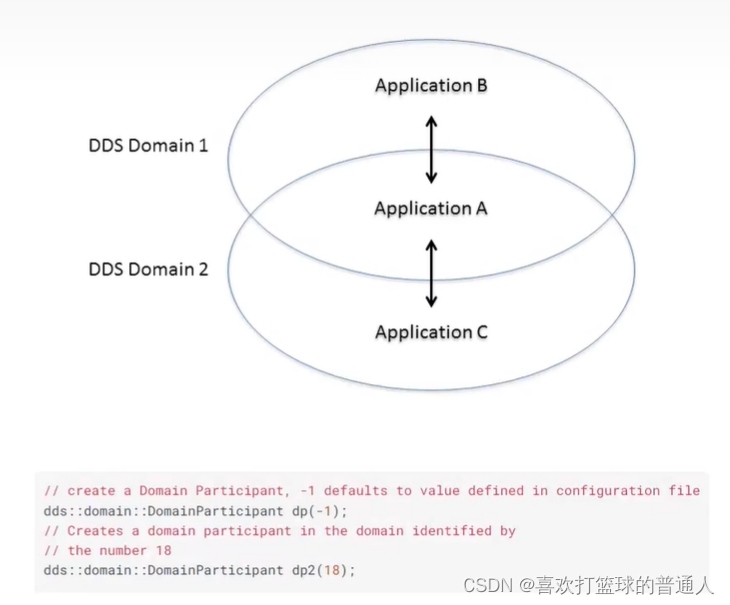 Application B

DDS Domain 1

Application A

DDS Domain 2

Application C

// create a Domain Participant, -1 defaults to value defined in configuration file
dds::domain::DomainParticipant dp(-1);
// Creates a domain participant in the domain identified by
// the number 18
dds::domain::DomainParticipant dp2(18);

CSDN @喜欢打篮球的普通人